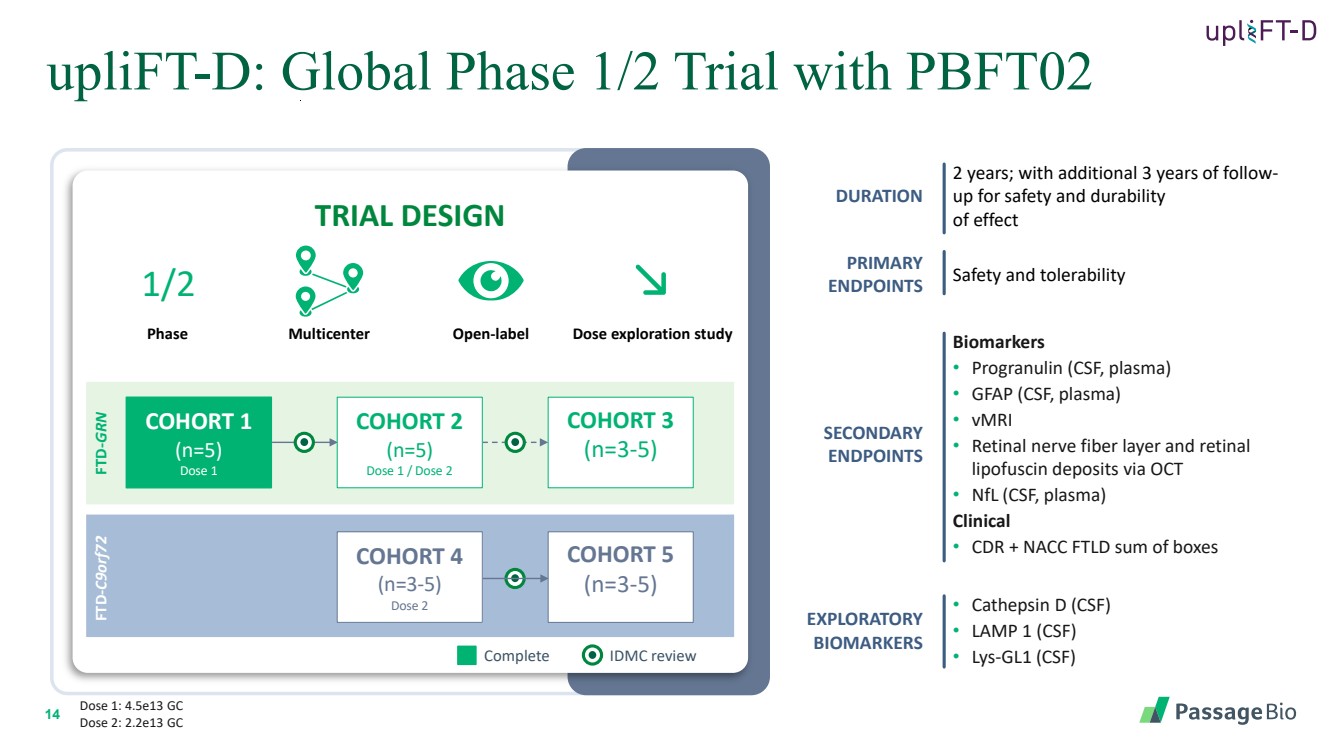 upliFT-D

upliFT-D: Global Phase 1/2 Trial with PBFT02

TRIAL DESIGN

1/2
Phase

Multicenter

Open-label

Dose exploration study

FTD-GRN

COHORT 1
(n=5)
Dose 1

COHORT 2
(n=5)
Dose 1 / Dose 2

COHORT 3
(n=3-5)

FTD-C9orf72

COHORT 4
(n=3-5)
Dose 2

COHORT 5
(n=3-5)

Complete

IDMC review

DURATION
2 years; with additional 3 years of follow-up for safety and durability of effect

PRIMARY ENDPOINTS
Safety and tolerability

SECONDARY ENDPOINTS
Biomarkers
• Progranulin (CSF, plasma)
• GFAP (CSF, plasma)
• vMRI
• Retinal nerve fiber layer and retinal lipofuscin deposits via OCT
• NfL (CSF, plasma)
Clinical
• CDR + NACC FTLD sum of boxes

EXPLORATORY BIOMARKERS
• Cathepsin D (CSF)
• LAMP 1 (CSF)
• Lys-GL1 (CSF)

14

Dose 1: 4.5e13 GC
Dose 2: 2.2e13 GC

PassageBio